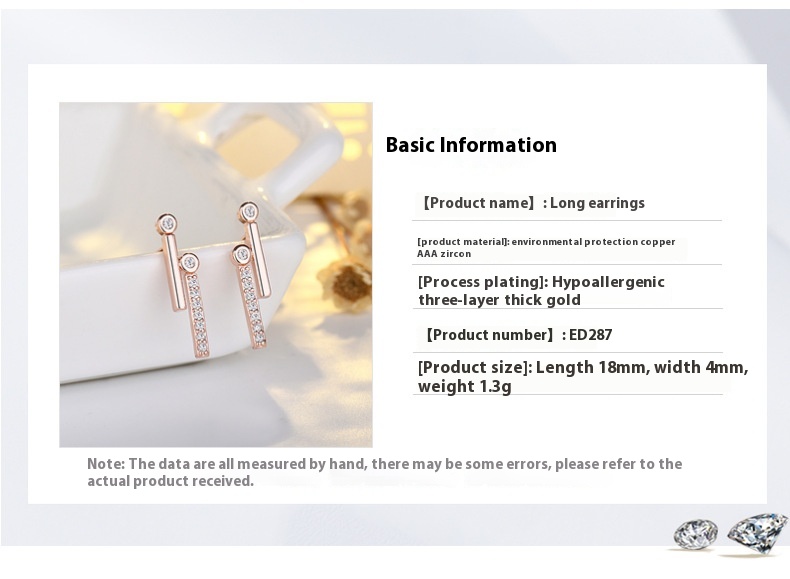 Basic Information

【Product name】: Long earrings

[product material]: environmental protection copper AAA zircon

[Process plating]: Hypoallergenic three-layer thick gold

【Product number】: ED287

[Product size]: Length 18mm, width 4mm, weight 1.3g

Note: The data are all measured by hand, there may be some errors, please refer to the actual product received.